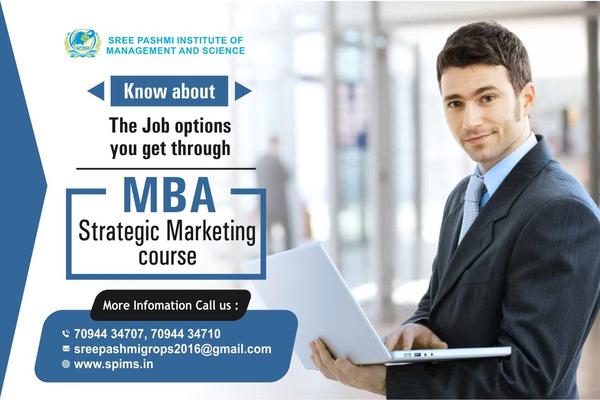 SREE PASHMI INSTITUTE OF MANAGEMENT AND SCIENCE

Know about

The Job options you get through

MBA
Strategic Marketing course

More Infomation Call us :

70944 34707, 70944 34710
sreepashmigrops2016@gmail.com
www.spims.in